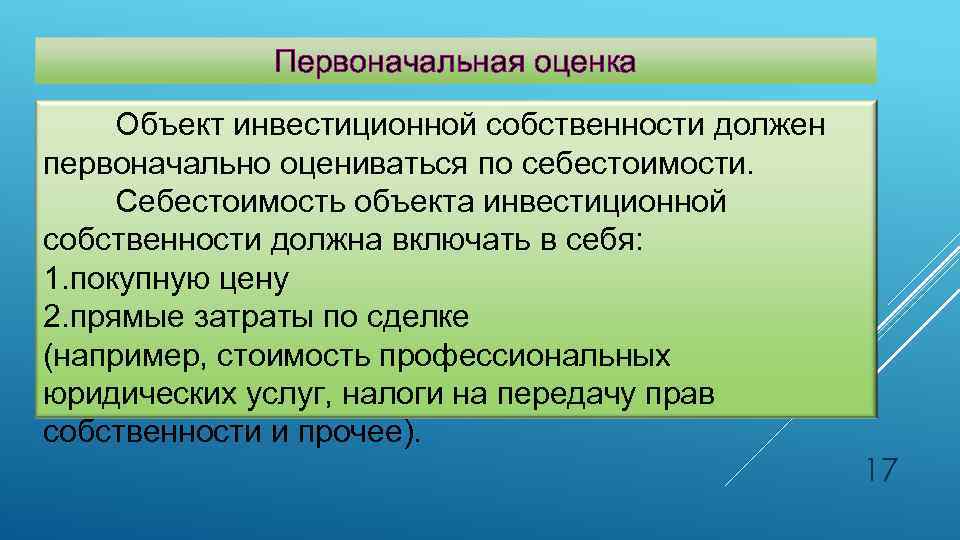 Первоначальная оценка

Объект инвестиционной собственности должен первоначально оцениваться по себестоимости.

Себестоимость объекта инвестиционной собственности должна включать в себя:
1.покупную цену
2.прямые затраты по сделке
(например, стоимость профессиональных юридических услуг, налоги на передачу прав собственности и прочее).

17